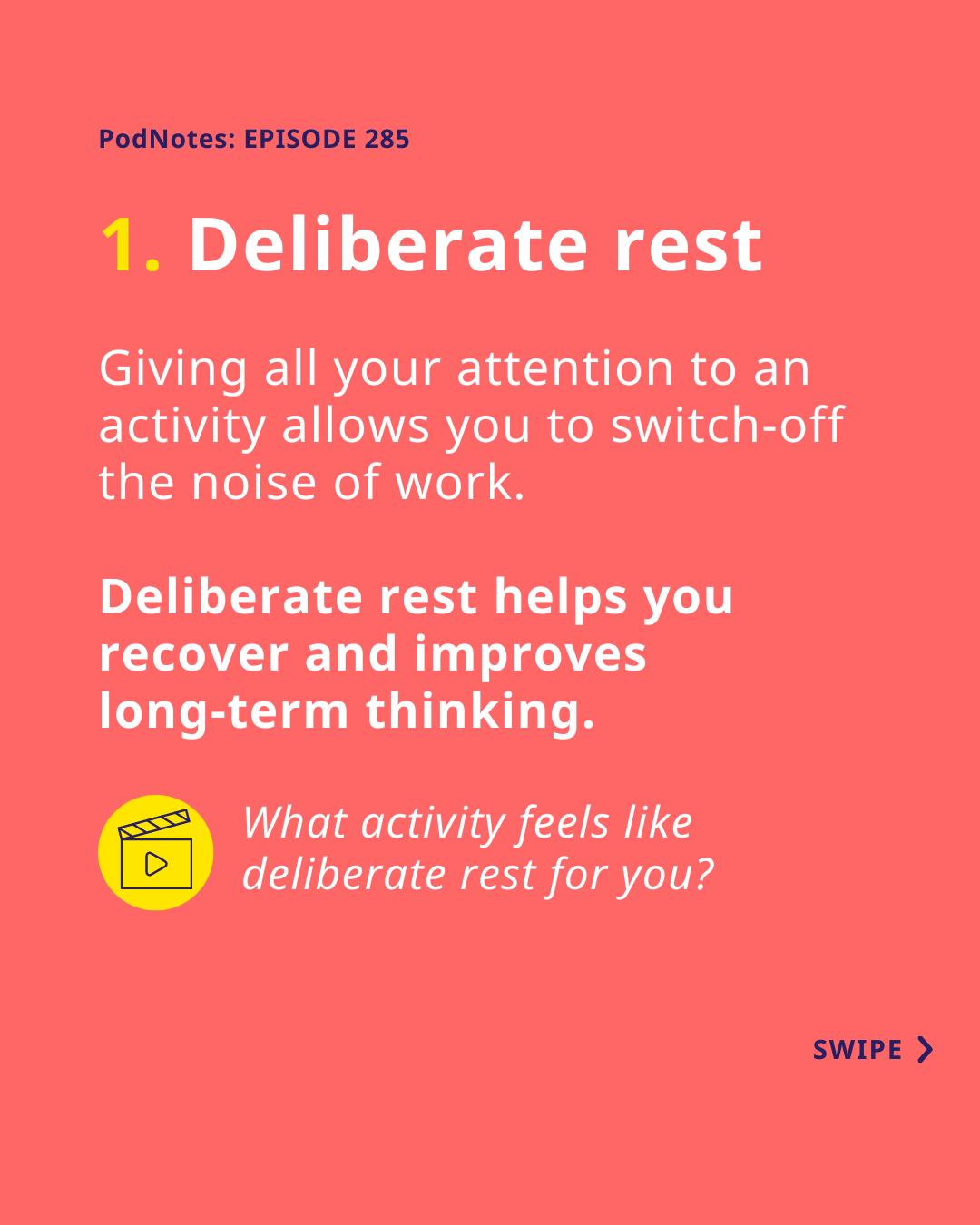 PodNotes: EPISODE 285

1. Deliberate rest

Giving all your attention to an activity allows you to switch-off the noise of work.

Deliberate rest helps you recover and improves long-term thinking.

What activity feels like deliberate rest for you?

SWIPE